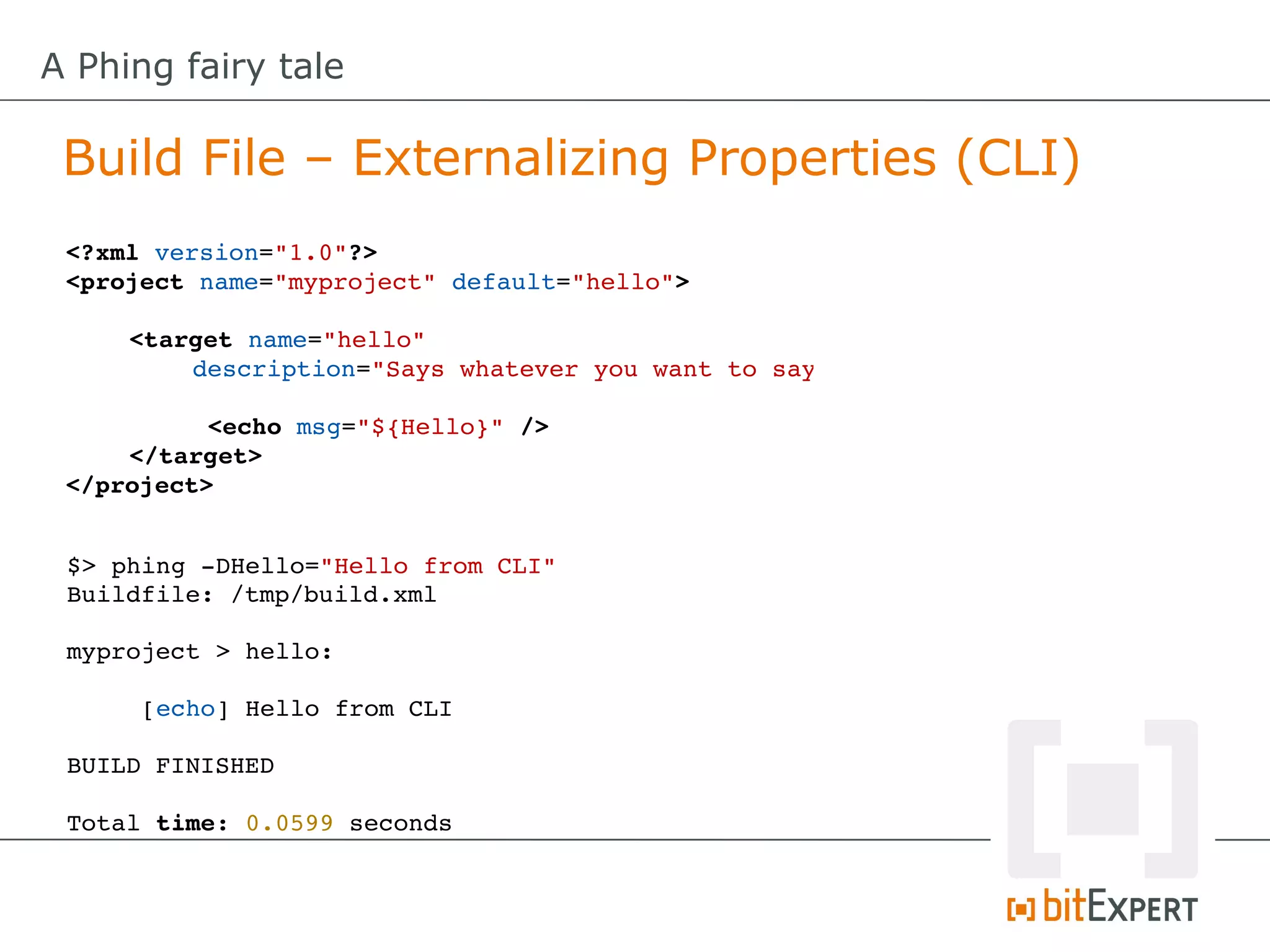 A Phing fairy tale

Build File – Externalizing Properties (CLI)

<?xml version="1.0"?>
<project name="myproject" default="hello">

    <target name="hello"
        description="Says whatever you want to say

         <echo msg="${Hello}" />
    </target>
</project>

$> phing -DHello="Hello from CLI"
Buildfile: /tmp/build.xml

myproject > hello:

     [echo] Hello from CLI

BUILD FINISHED

Total time: 0.0599 seconds

bitEXPERT